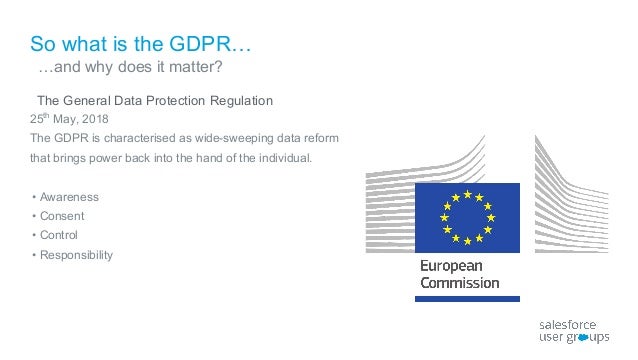 So what is the GDPR…
…and why does it matter?

The General Data Protection Regulation
25$^{th}$ May, 2018
The GDPR is characterised as wide-sweeping data reform that brings power back into the hand of the individual.

• Awareness
• Consent
• Control
• Responsibility

European Commission

salesforce user groups